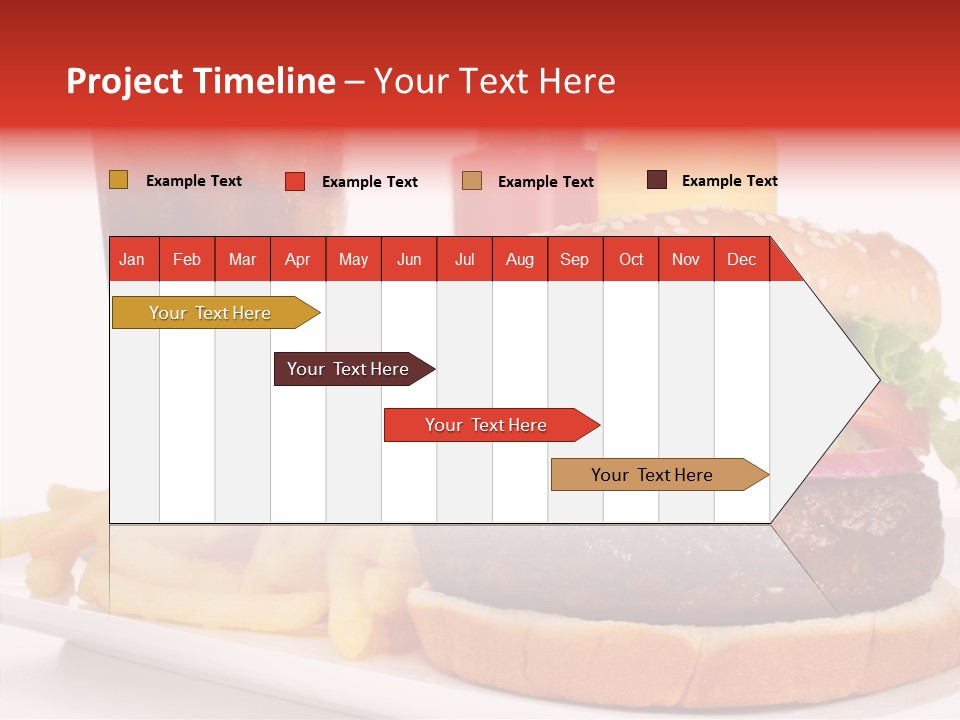 Project Timeline – Your Text Here

Example Text
Example Text
Example Text
Example Text

| Jan | Feb | Mar | Apr | May | Jun | Jul | Aug | Sep | Oct | Nov | Dec |
|---|---|---|---|---|---|---|---|---|---|---|---|

Your Text Here
Your Text Here
Your Text Here
Your Text Here